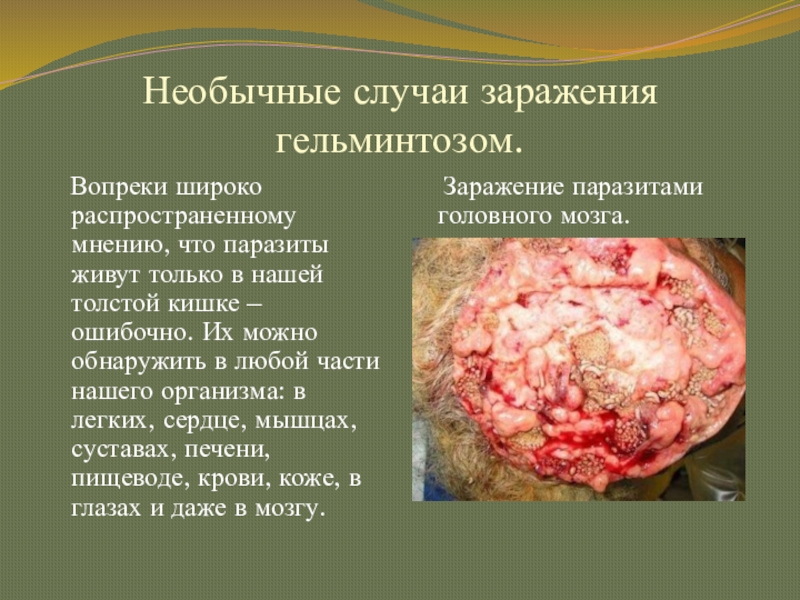 Необычные случаи заражения гельминтозом.

Вопреки широко распространенному мнению, что паразиты живут только в нашей толстой кишке – ошибочно. Их можно обнаружить в любой части нашего организма: в легких, сердце, мышцах, суставах, печени, пищеводе, крови, коже, в глазах и даже в мозгу.

Заражение паразитами головного мозга.